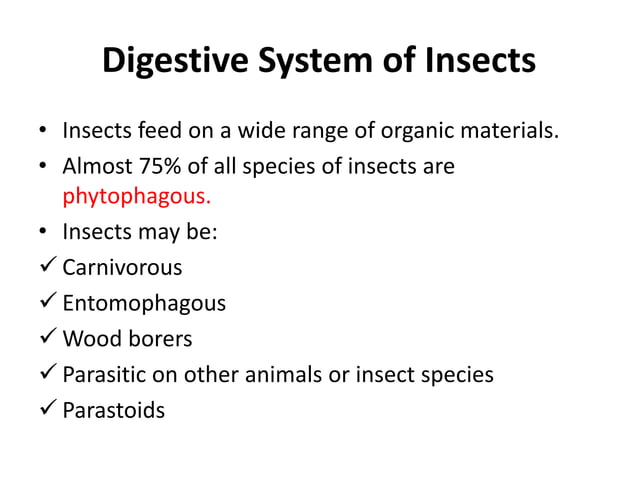 Digestive System of Insects

• Insects feed on a wide range of organic materials.
• Almost 75% of all species of insects are phytophagous.
• Insects may be:
✓ Carnivorous
✓ Entomophagous
✓ Wood borers
✓ Parasitic on other animals or insect species
✓ Parastoids